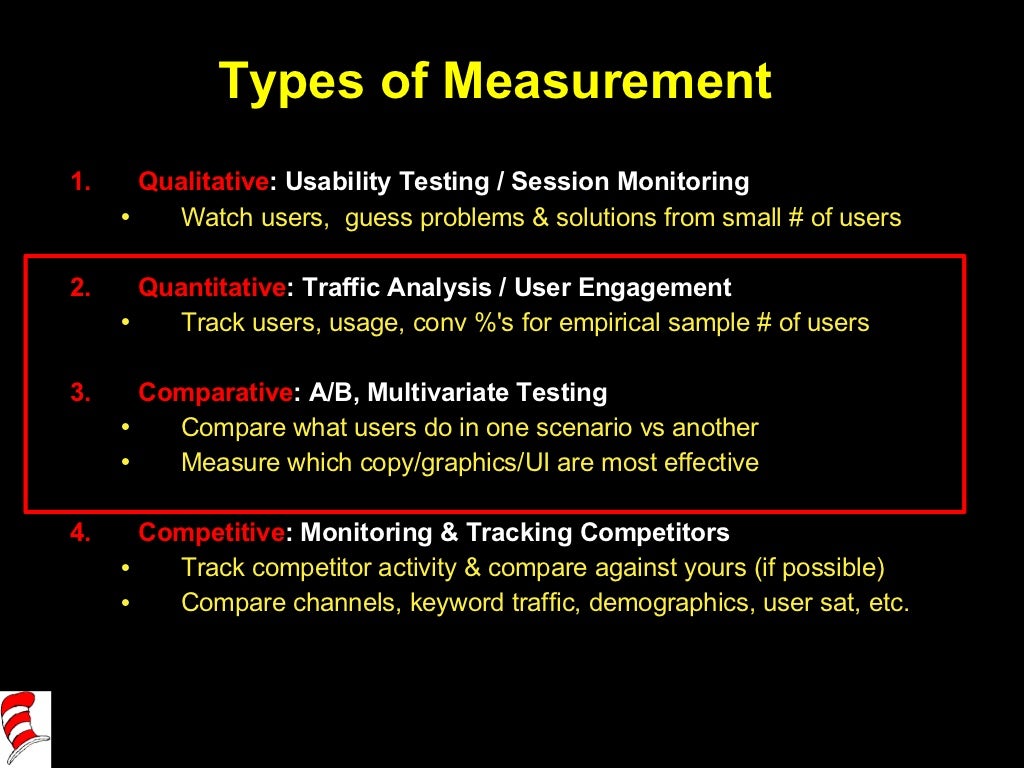 Types of Measurement

1. Qualitative: Usability Testing / Session Monitoring
• Watch users, guess problems & solutions from small # of users

2. Quantitative: Traffic Analysis / User Engagement
• Track users, usage, conv %'s for empirical sample # of users

3. Comparative: A/B, Multivariate Testing
• Compare what users do in one scenario vs another
• Measure which copy/graphics/UI are most effective

4. Competitive: Monitoring & Tracking Competitors
• Track competitor activity & compare against yours (if possible)
• Compare channels, keyword traffic, demographics, user sat, etc.